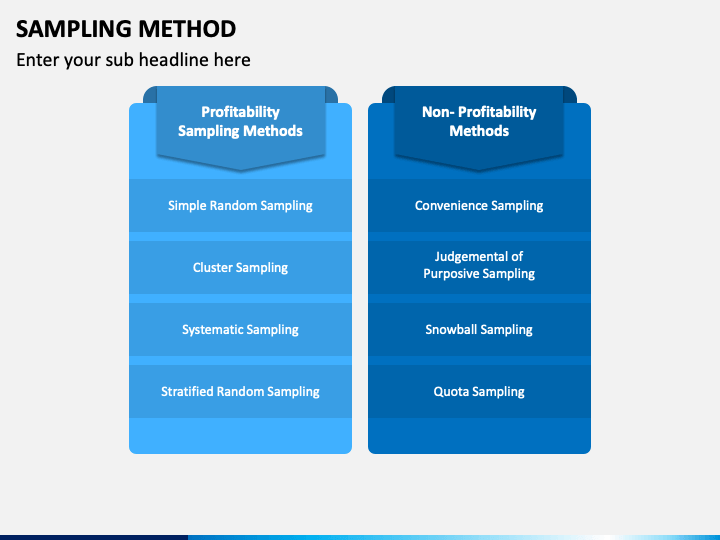 SAMPLING METHOD

Enter your sub headline here

Profitability Sampling Methods

Simple Random Sampling

Cluster Sampling

Systematic Sampling

Stratified Random Sampling

Non- Profitability Methods

Convenience Sampling

Judgemental of Purposive Sampling

Snowball Sampling

Quota Sampling